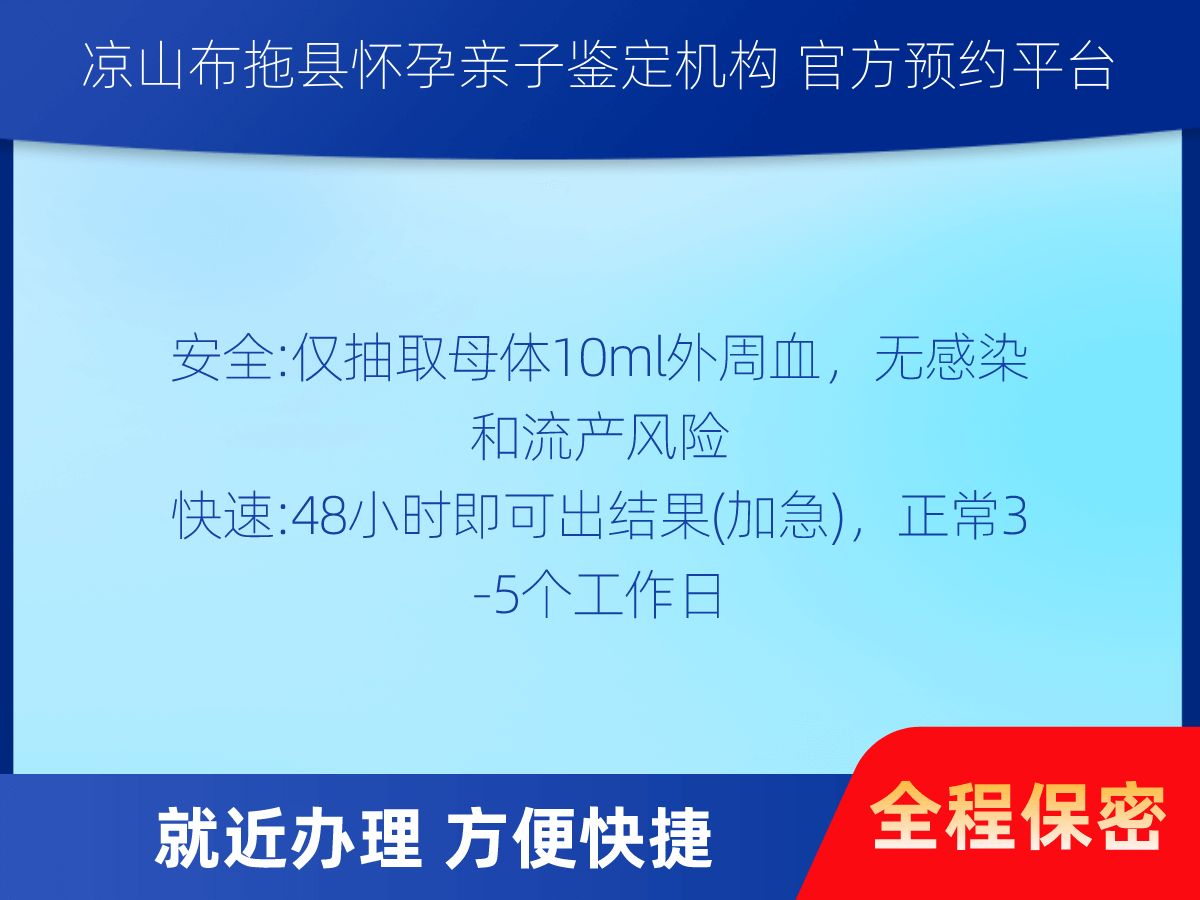 凉山布拖县怀孕亲子鉴定机构 官方预约平台

安全:仅抽取母体10ml外周血，无感染和流产风险
快速:48小时即可出结果(加急)，正常3-5个工作日

就近办理 方便快捷

全程保密